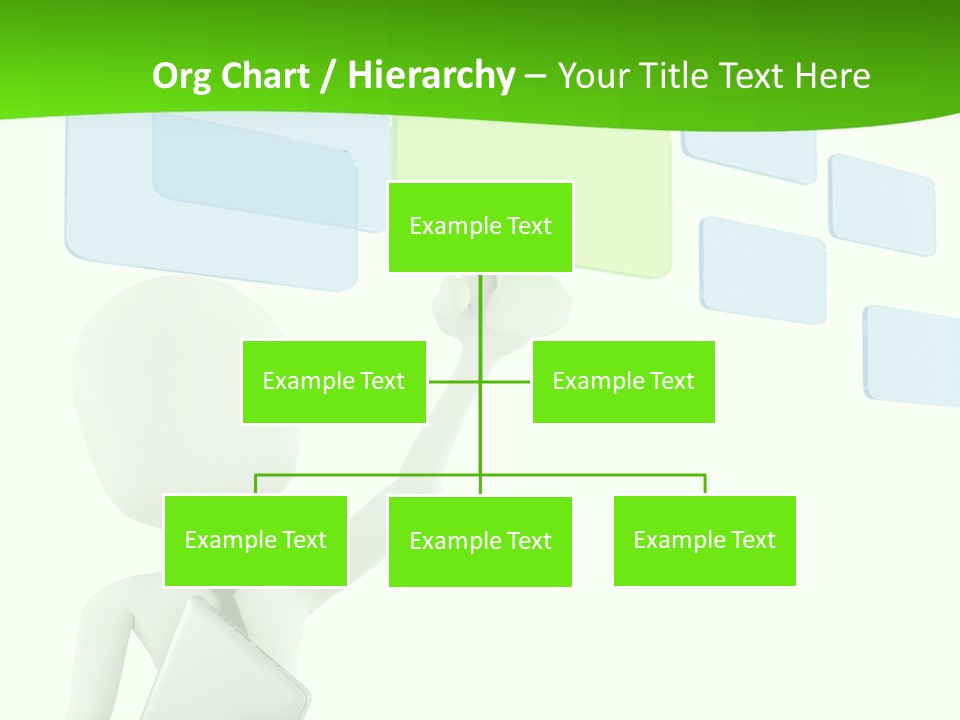 Org Chart / Hierarchy – Your Title Text Here

Example Text

Example Text

Example Text

Example Text

Example Text

Example Text